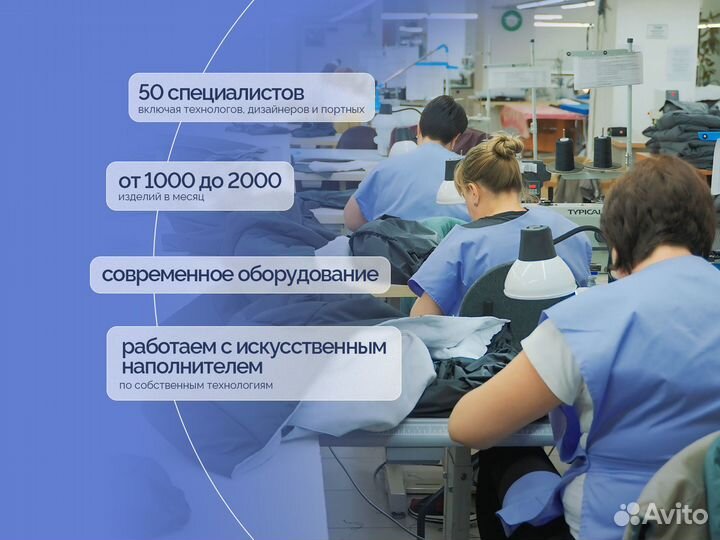 50 специалистов
включая технологов, дизайнеров и портных

от 1000 до 2000
изделий в месяц

современное оборудование

работаем с искусственным наполнителем
по собственным технологиям

TYPICAL

Avito